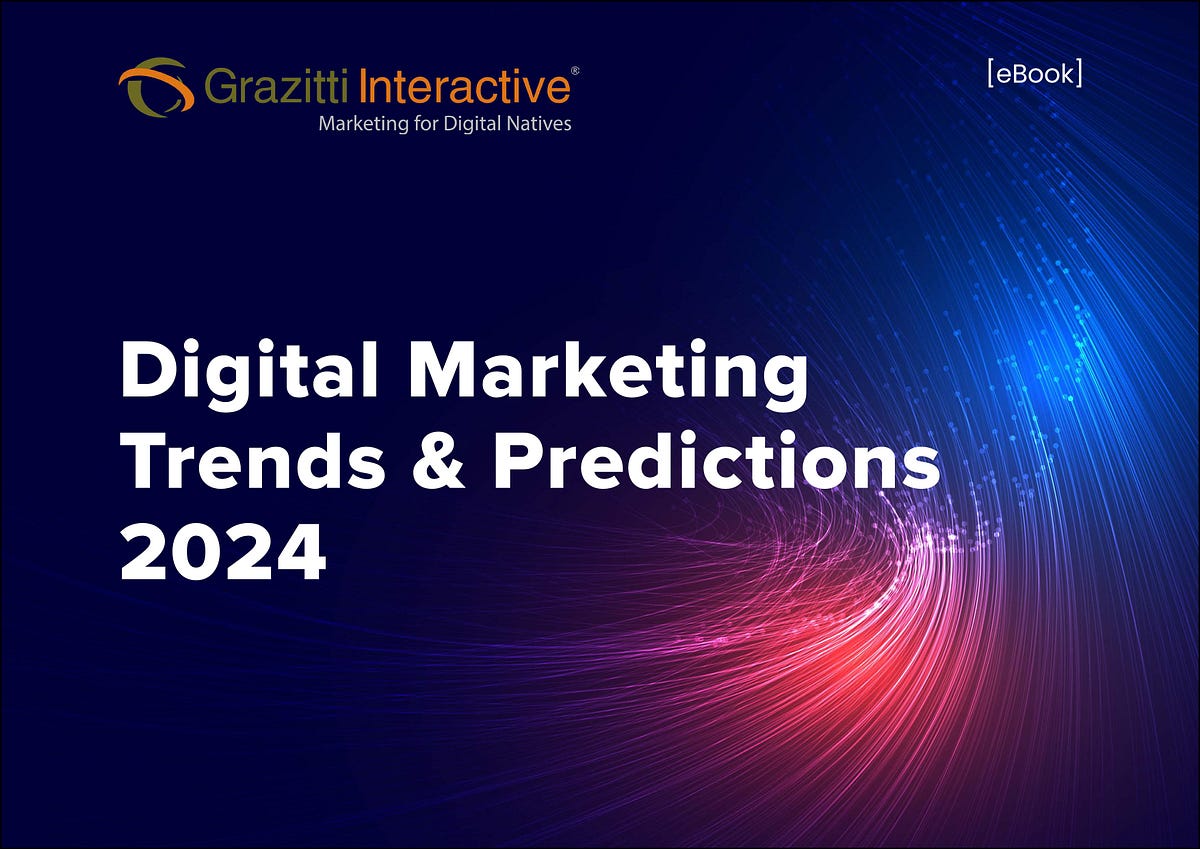 Grazitti Interactive®
Marketing for Digital Natives

[eBook]

Digital Marketing Trends & Predictions 2024